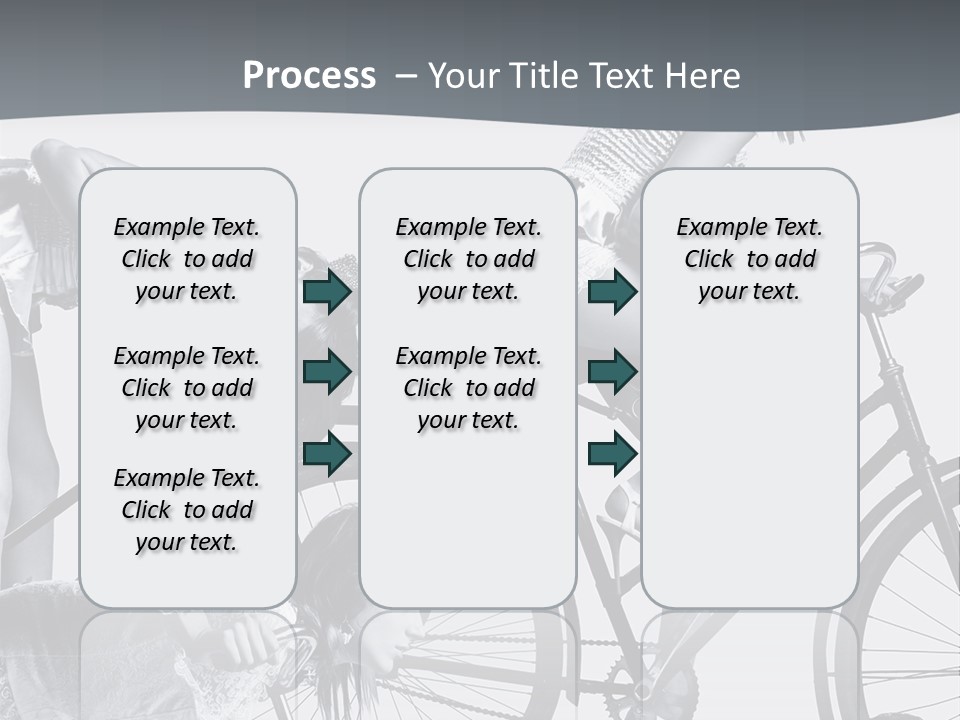 Process – Your Title Text Here

Example Text. Click to add your text.

Example Text. Click to add your text.

Example Text. Click to add your text.

Example Text. Click to add your text.

Example Text. Click to add your text.

Example Text. Click to add your text.